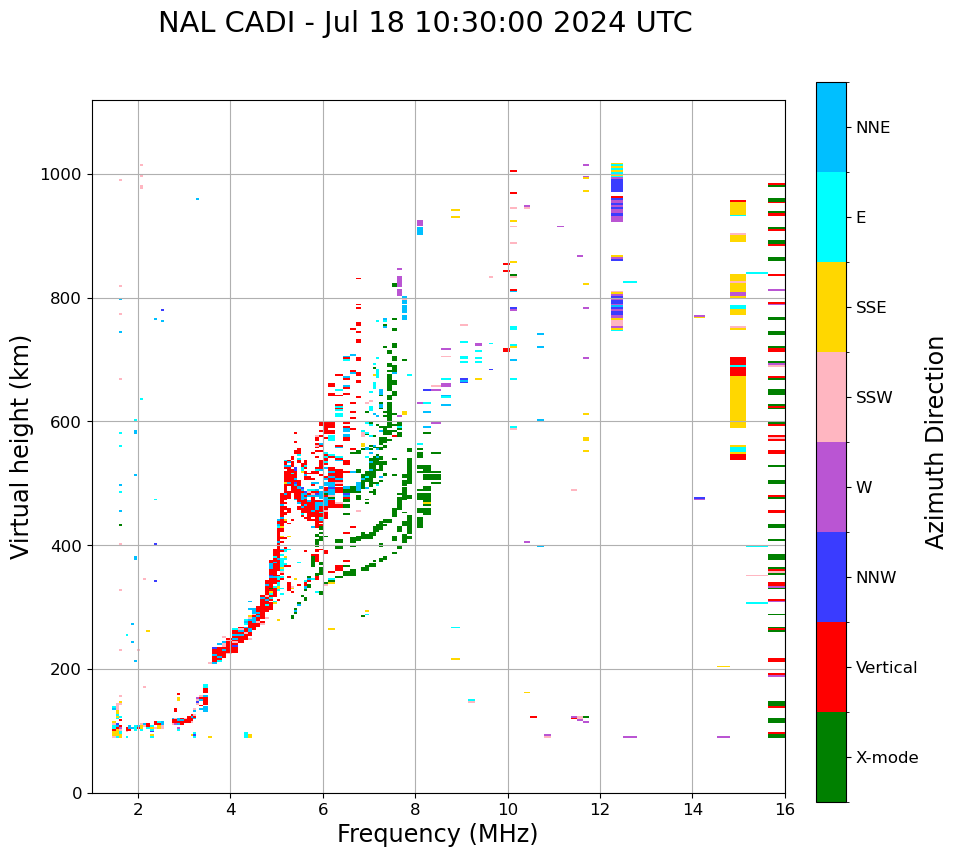 NAL CADI - Jul 18 10:30:00 2024 UTC

Virtual height (km)

1000
800
600
400
200
0

2
4
6
8
10
12
14
16

Frequency (MHz)

NNE
E
SSE
SSW
W
NNW
Vertical
X-mode

Azimuth Direction